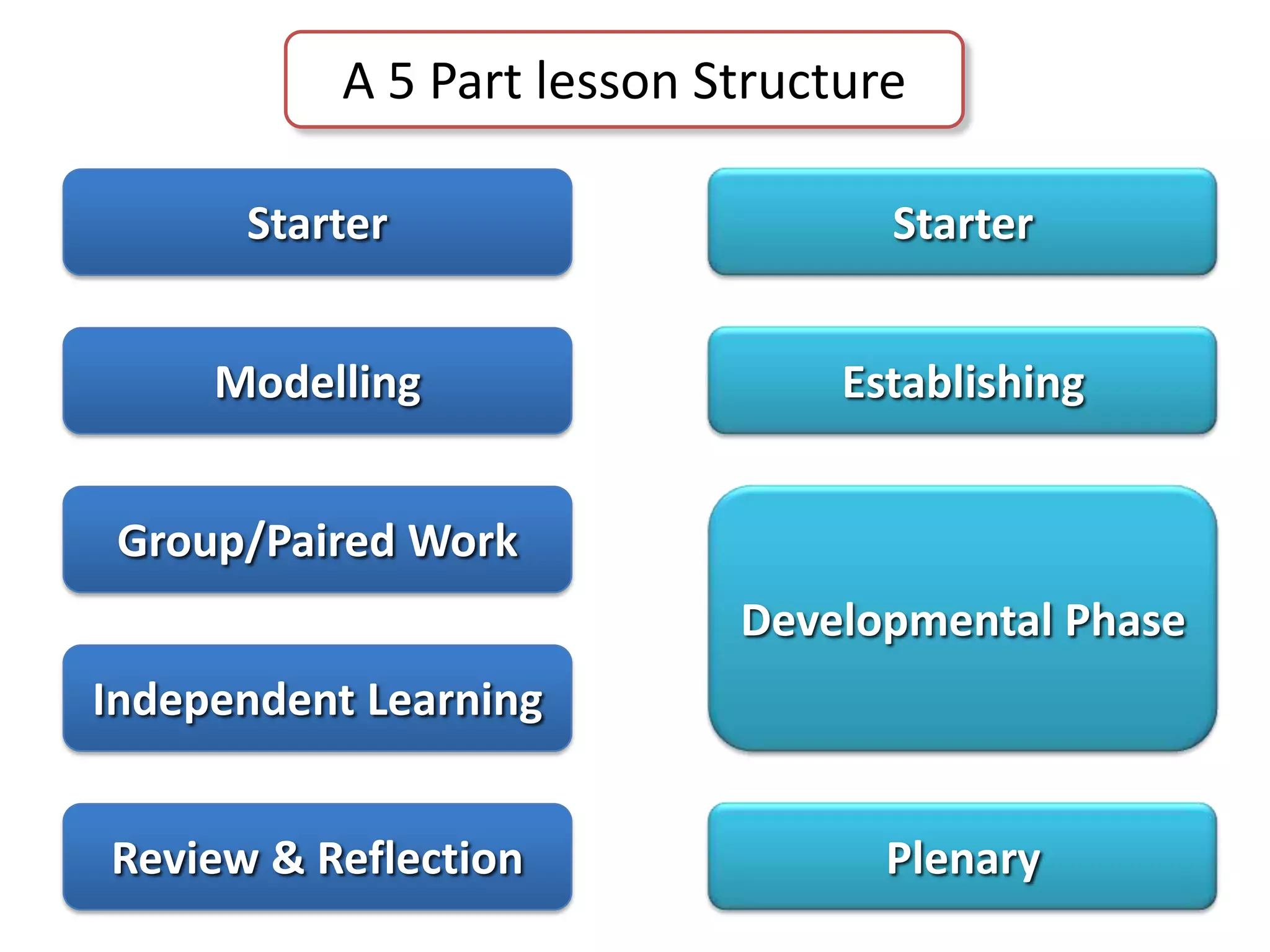 A 5 Part lesson Structure

Starter

Modelling

Group/Paired Work

Independent Learning

Review & Reflection

Starter

Establishing

Developmental Phase

Plenary